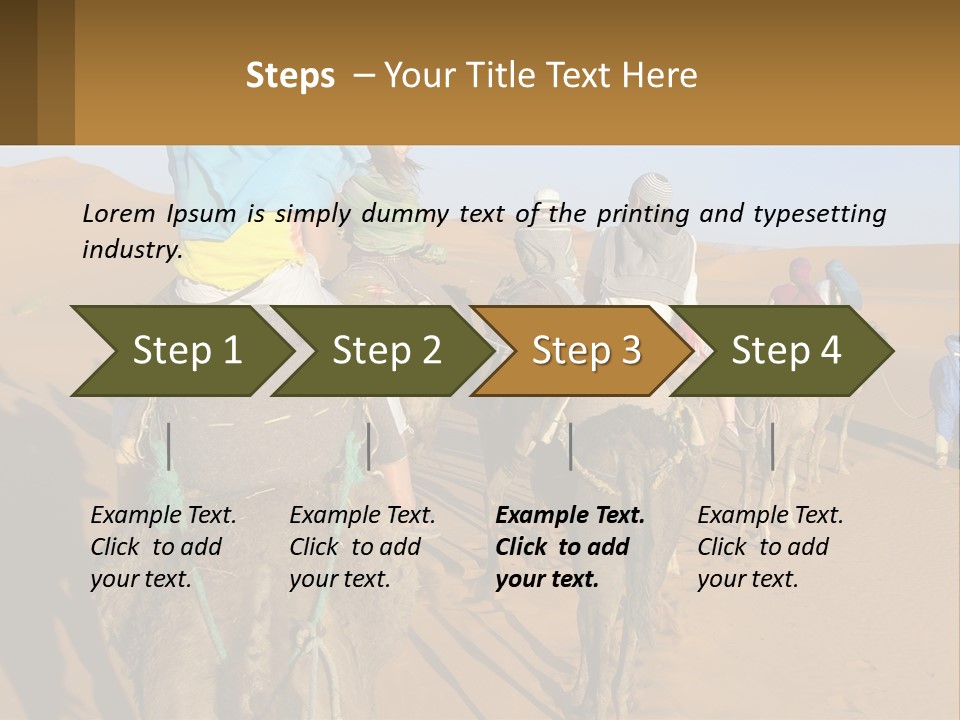 Steps – Your Title Text Here

Lorem Ipsum is simply dummy text of the printing and typesetting industry.

Step 1

Step 2

Step 3

Step 4

Example Text. Click to add your text.

Example Text. Click to add your text.

Example Text. Click to add your text.

Example Text. Click to add your text.